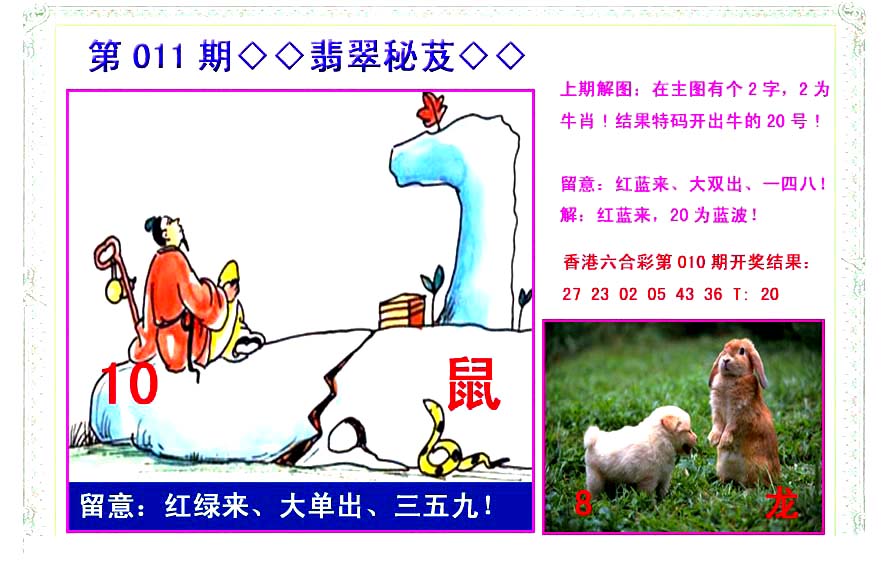 第 011 期◇◇翡翠秘芨◇◇

10

鼠

留意：红绿来、大单出、三五九！

上期解图：在主图有个 2 字，2 为牛肖！结果特码开出牛的 20 号！

留意：红蓝来、大双出、一四八！
解：红蓝来，20 为蓝波！

香港六合彩第 010 期开奖结果：
27 23 02 05 43 36 T: 20

8

龙